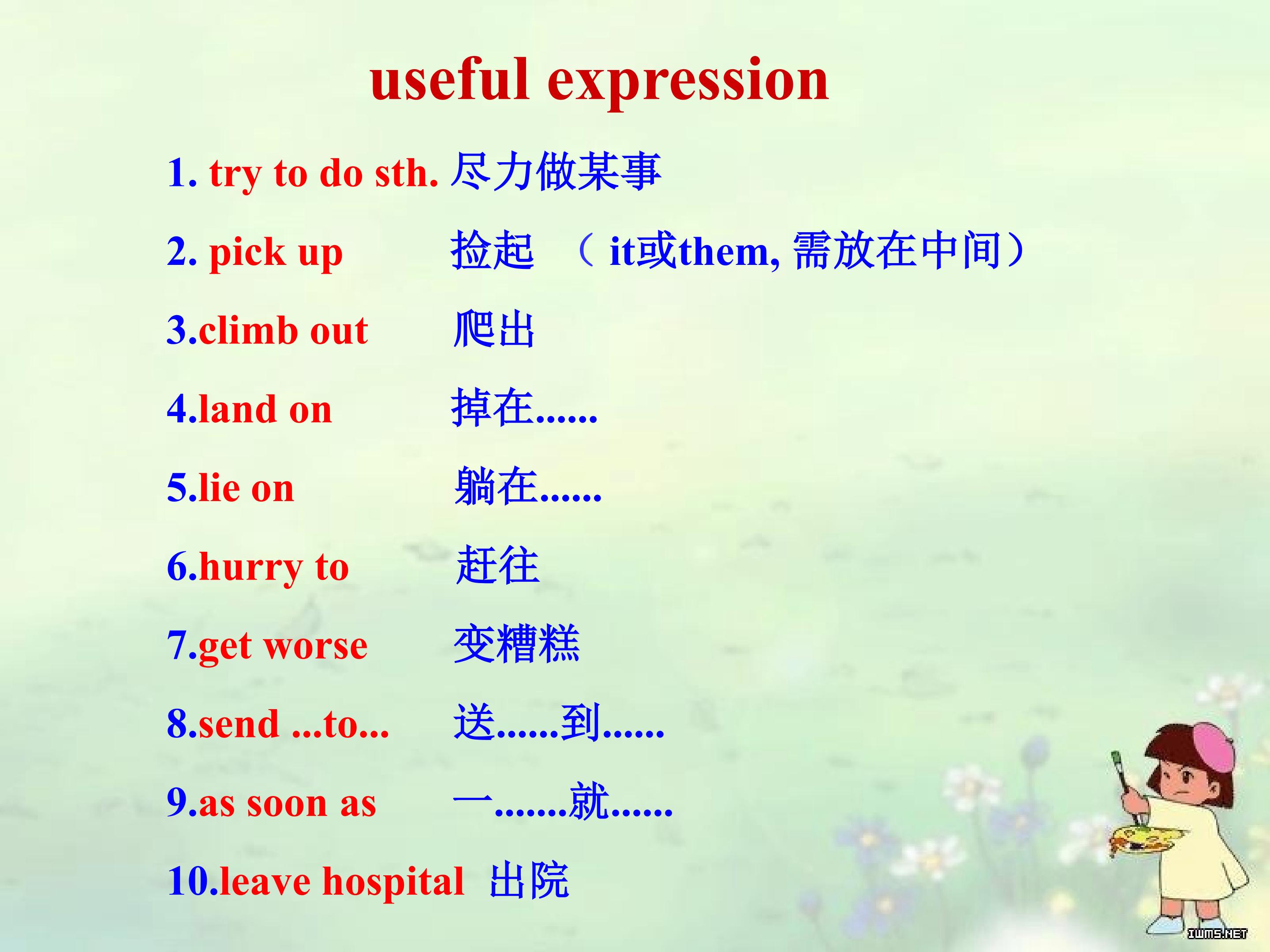 useful expression

1. try to do sth. 尽力做某事

2. pick up 捡起 （ it或them, 需放在中间）

3.climb out 爬出

4.land on 掉在......

5.lie on 躺在......

6.hurry to 赶往

7.get worse 变糟糕

8.send ...to... 送......到......

9.as soon as 一.......就......

10.leave hospital 出院

IWMS.NET